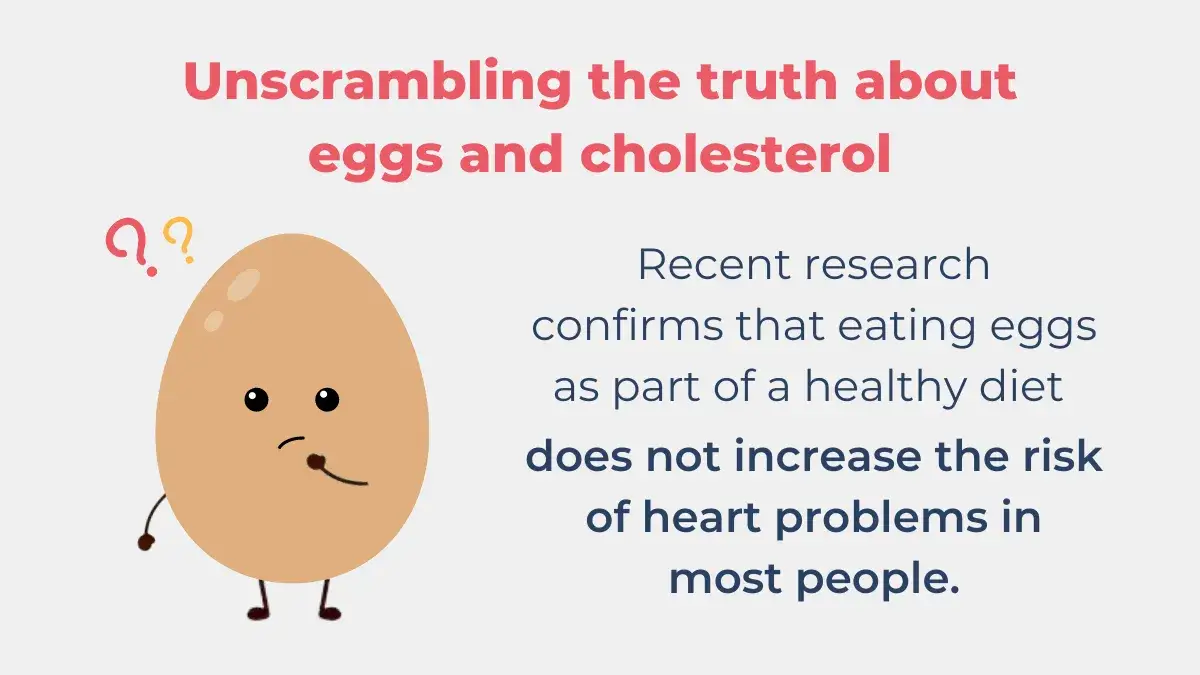 Unscrambling the truth about eggs and cholesterol

??

Recent research confirms that eating eggs as part of a healthy diet does not increase the risk of heart problems in most people.